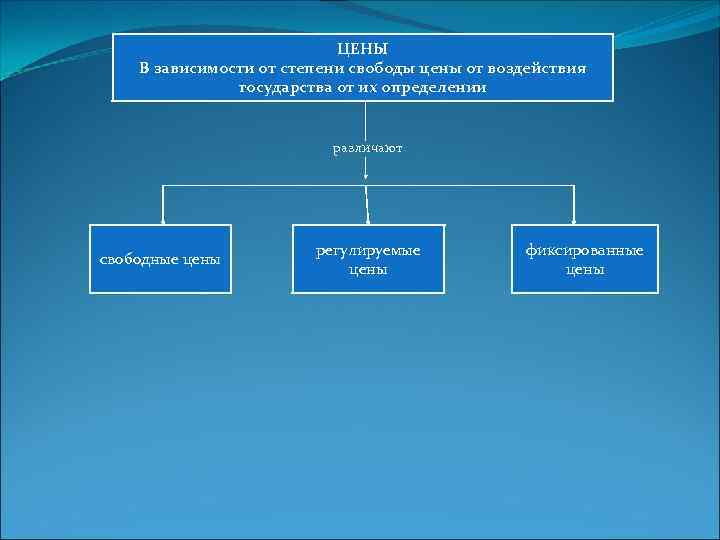 ЦЕНЫ
В зависимости от степени свободы цены от воздействия государства от их определении

различают

свободные цены

регулируемые цены

фиксированные цены